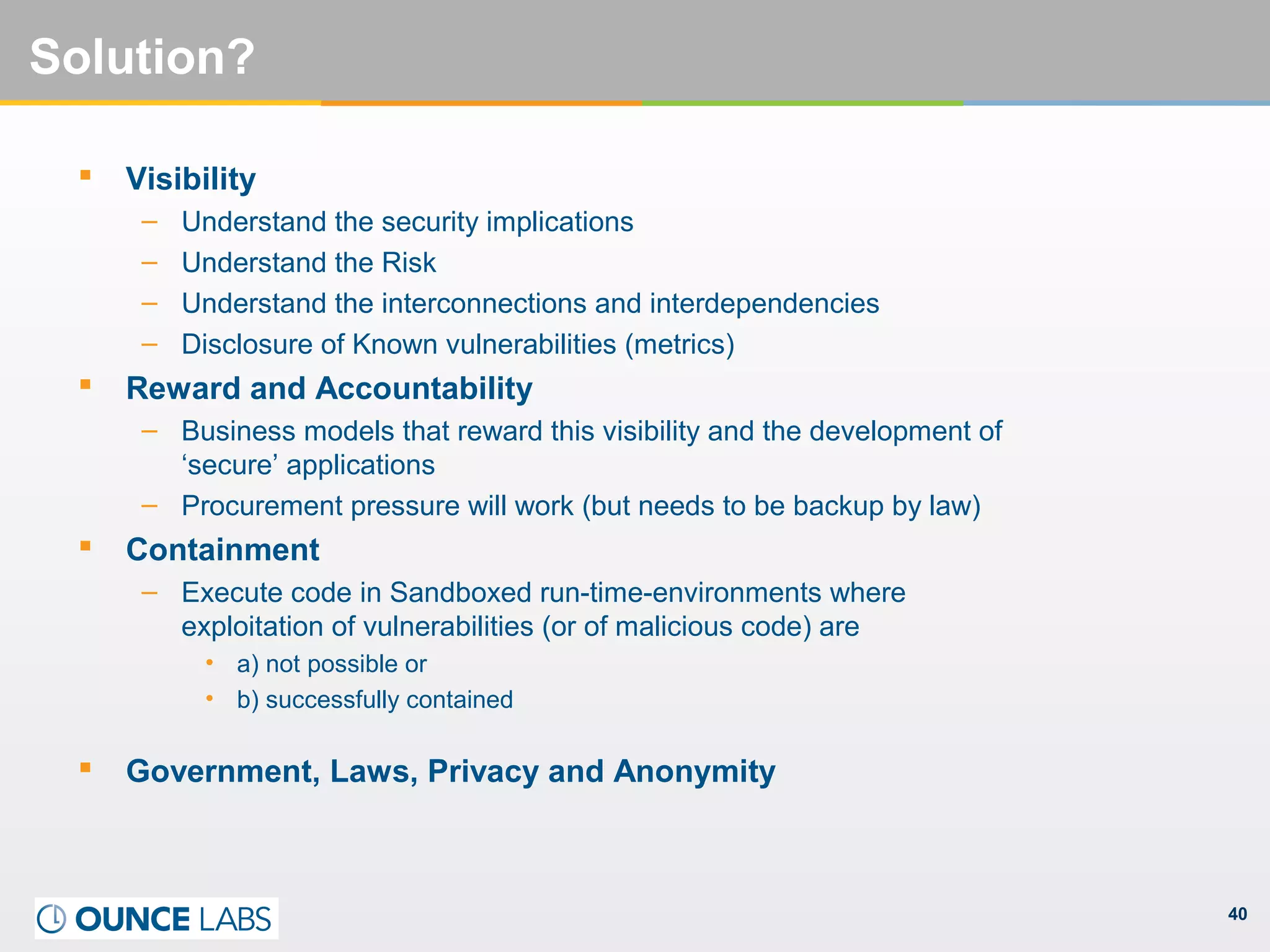 Solution?

▪ Visibility
– Understand the security implications
– Understand the Risk
– Understand the interconnections and interdependencies
– Disclosure of Known vulnerabilities (metrics)

▪ Reward and Accountability
– Business models that reward this visibility and the development of ‘secure’ applications
– Procurement pressure will work (but needs to be backup by law)

▪ Containment
– Execute code in Sandboxed run-time-environments where exploitation of vulnerabilities (or of malicious code) are
• a) not possible or
• b) successfully contained

▪ Government, Laws, Privacy and Anonymity

OUNCE LABS

40